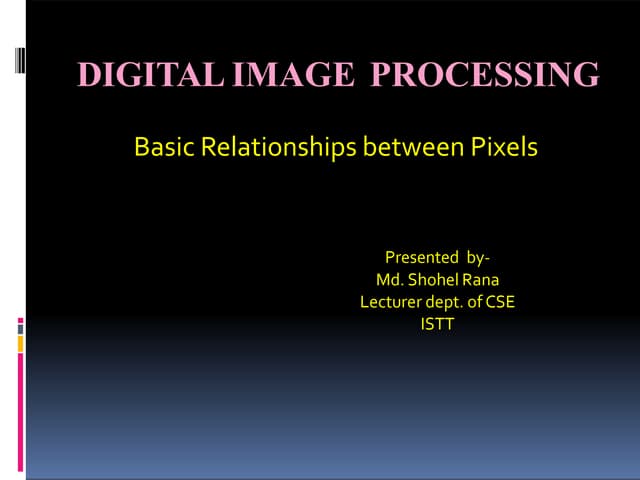 DIGITAL IMAGE PROCESSING

Basic Relationships between Pixels

Presented by-
Md. Shohel Rana
Lecturer dept. of CSE
ISTT